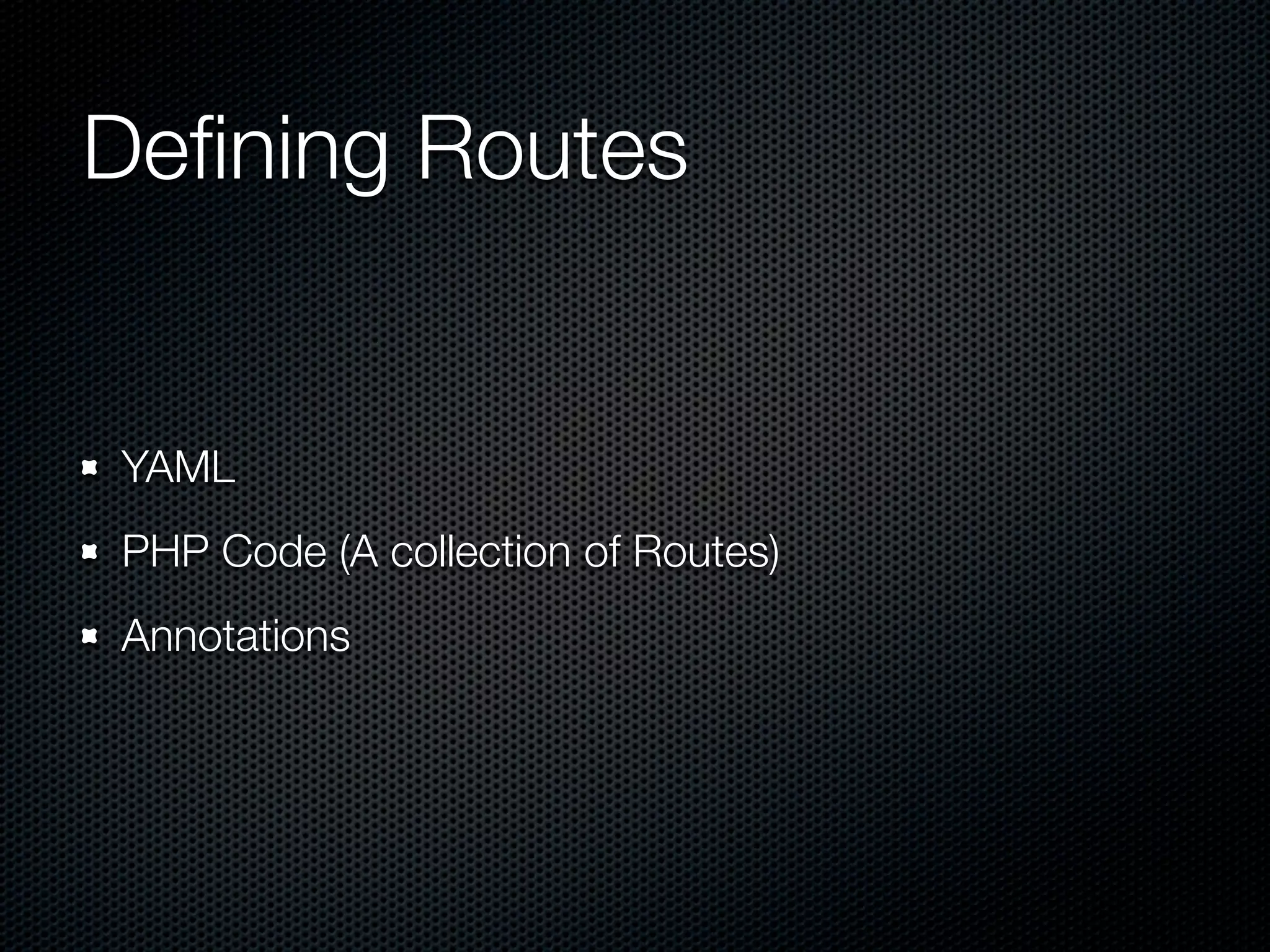 Defining Routes

- YAML
- PHP Code (A collection of Routes)
- Annotations